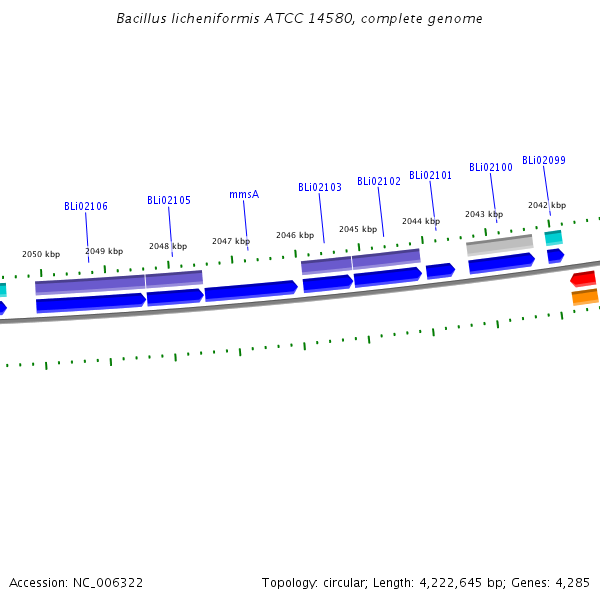 Bacillus licheniformis ATCC 14580, complete genome

BLi02106
BLi02105
mmsA
BLi02103
BLi02102
BLi02101
BLi02100
BLi02099

2050 kbp
2049 kbp
2048 kbp
2047 kbp
2046 kbp
2045 kbp
2044 kbp
2043 kbp
2042 kbp

Accession: NC_006322
Topology: circular; Length: 4,222,645 bp; Genes: 4,285